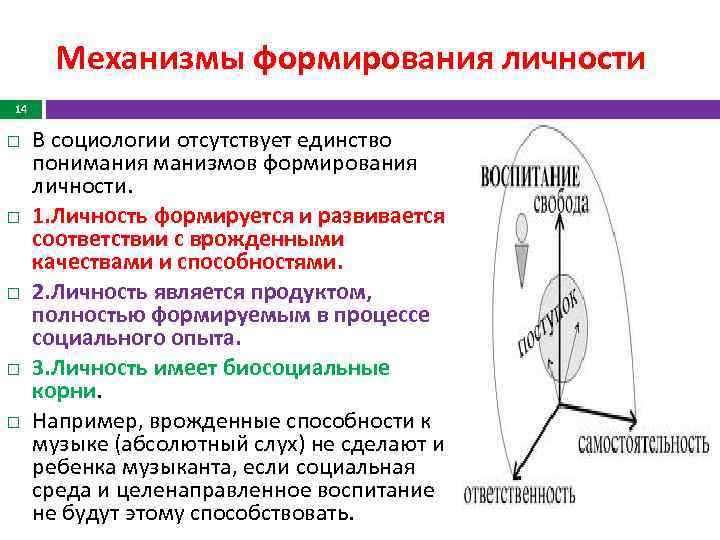 Механизмы формирования личности

14

□ В социологии отсутствует единство понимания манизмов формирования личности.

□ 1.Личность формируется и развивается соответствии с врожденными качествами и способностями.

□ 2.Личность является продуктом, полностью формируемым в процессе социального опыта.

□ 3.Личность имеет биосоциальные корни.

□ Например, врожденные способности к музыке (абсолютный слух) не сделают и ребенка музыканта, если социальная среда и целенаправленное воспитание не будут этому способствовать.

ВОСПИТАНИЕ
свобода
поступок
самостоятельность
ответственность